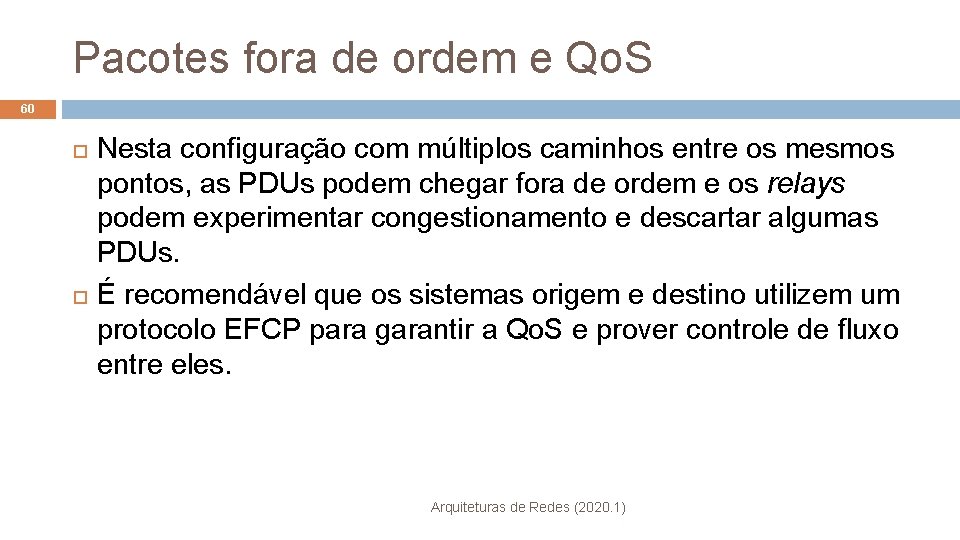 Pacotes fora de ordem e QoS

60

Nesta configuração com múltiplos caminhos entre os mesmos pontos, as PDUs podem chegar fora de ordem e os relays podem experimentar congestionamento e descartar algumas PDUs.

É recomendável que os sistemas origem e destino utilizem um protocolo EFCP para garantir a QoS e prover controle de fluxo entre eles.

Arquiteturas de Redes (2020.1)